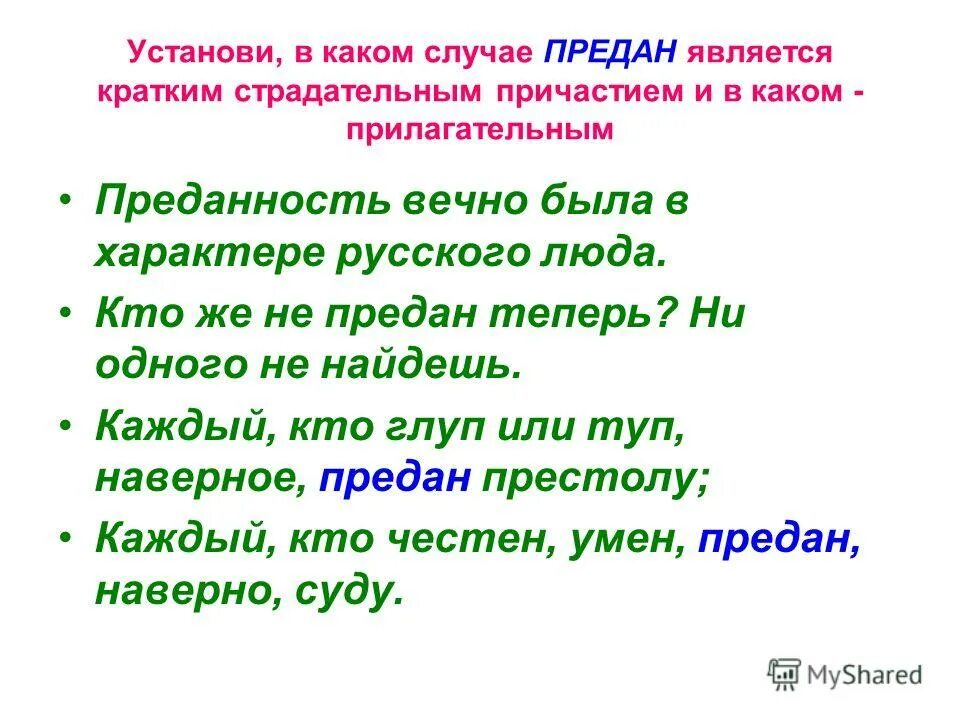 Установи, в каком случае ПРЕДАН является кратким страдательным причастием и в каком - прилагательным

• Преданность вечно была в характере русского люда.
• Кто же не предан теперь? Ни одного не найдешь.
• Каждый, кто глуп или туп, наверное, предан престолу;
• Каждый, кто честен, умен, предан, наверно, суду.

MyShared